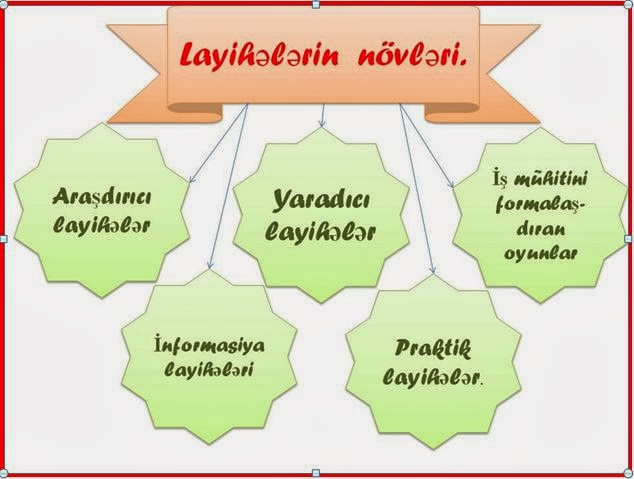 Layihələrin növləri.

Araşdırıcı layihələr

Yaradıcı layihələr

İş mühitini formalaşdıran oyunlar

İnformasiya layihələri

Praktik layihələr.